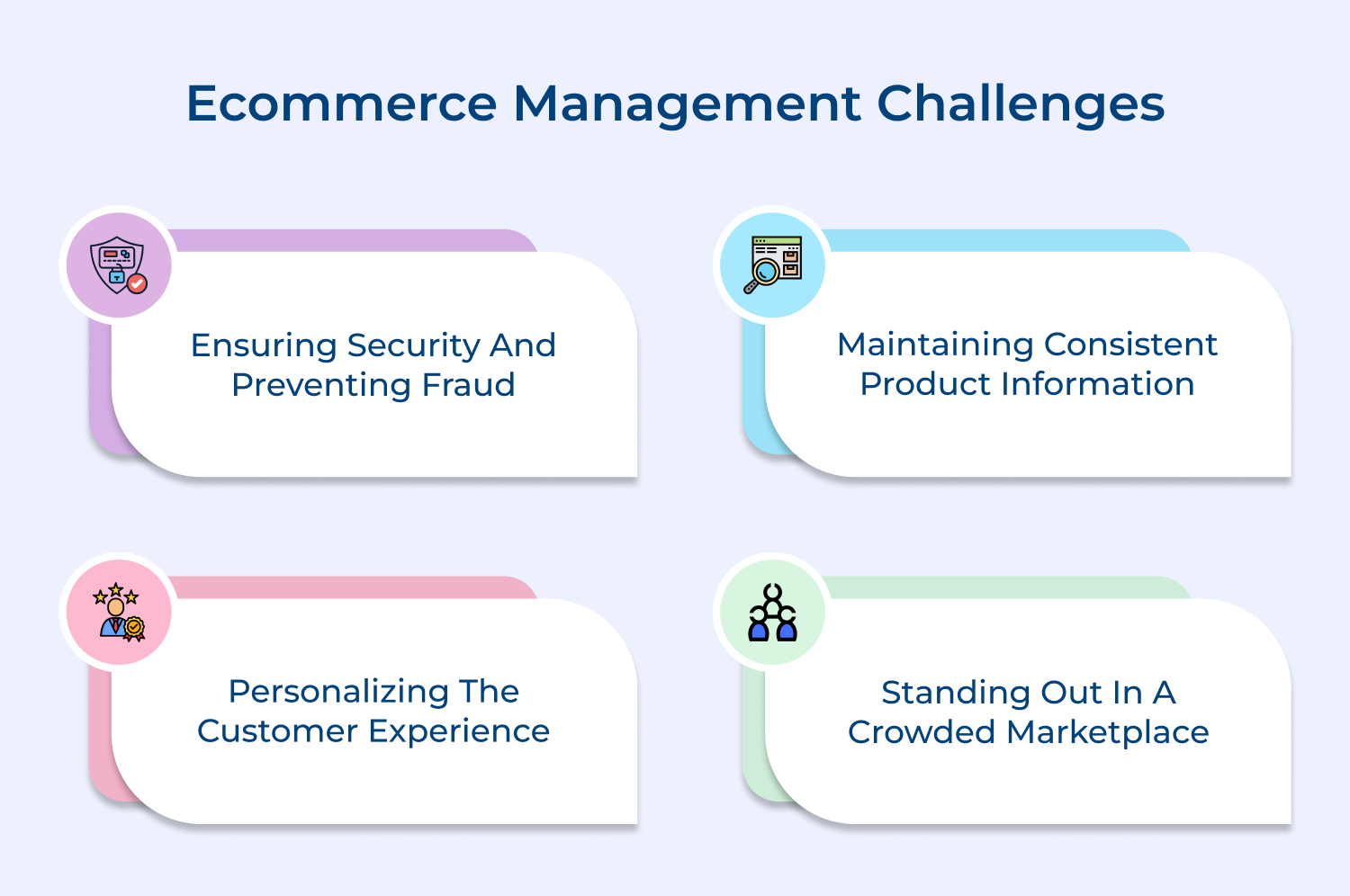 Ecommerce Management Challenges

Ensuring Security And Preventing Fraud

Maintaining Consistent Product Information

Personalizing The Customer Experience

Standing Out In A Crowded Marketplace